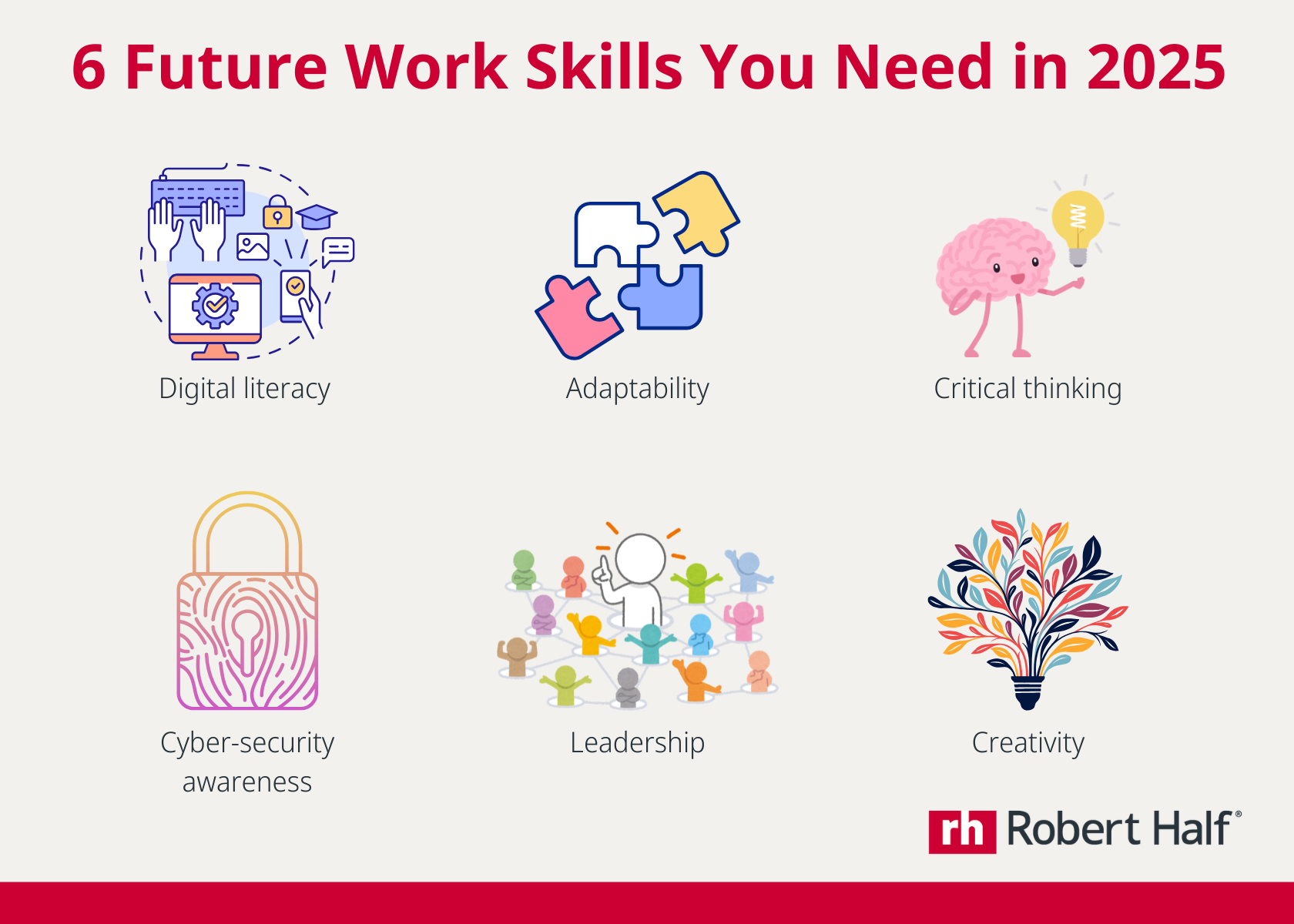 6 Future Work Skills You Need in 2025

Digital literacy

Adaptability

Critical thinking

Cyber-security awareness

Leadership

Creativity

rh Robert Half®